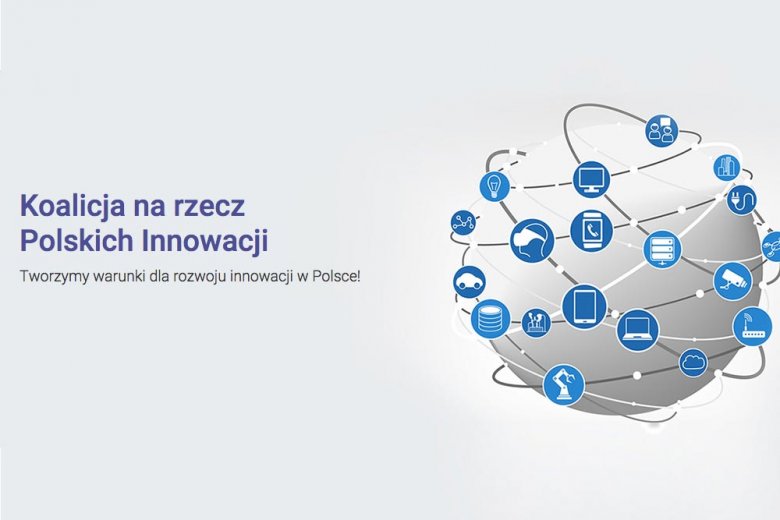 Koalicja na rzecz
Polskich Innowacji

Tworzymy warunki dla rozwoju innowacji w Polsce!